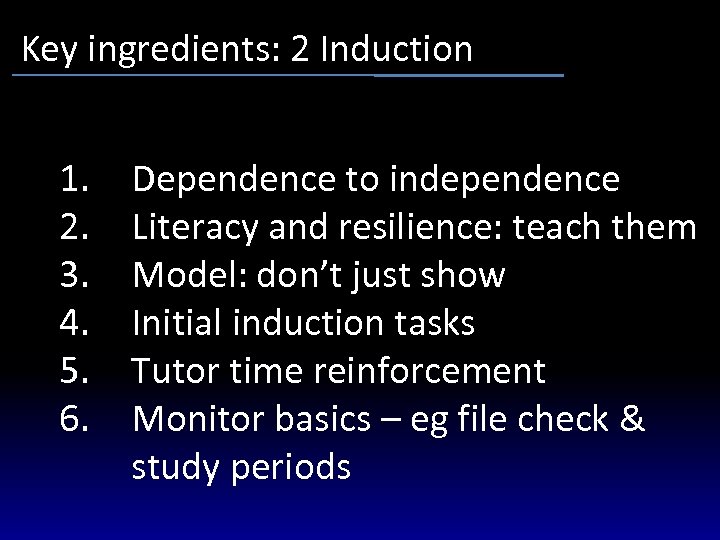 Key ingredients: 2 Induction

1. Dependence to independence
2. Literacy and resilience: teach them
3. Model: don't just show
4. Initial induction tasks
5. Tutor time reinforcement
6. Monitor basics – eg file check & study periods